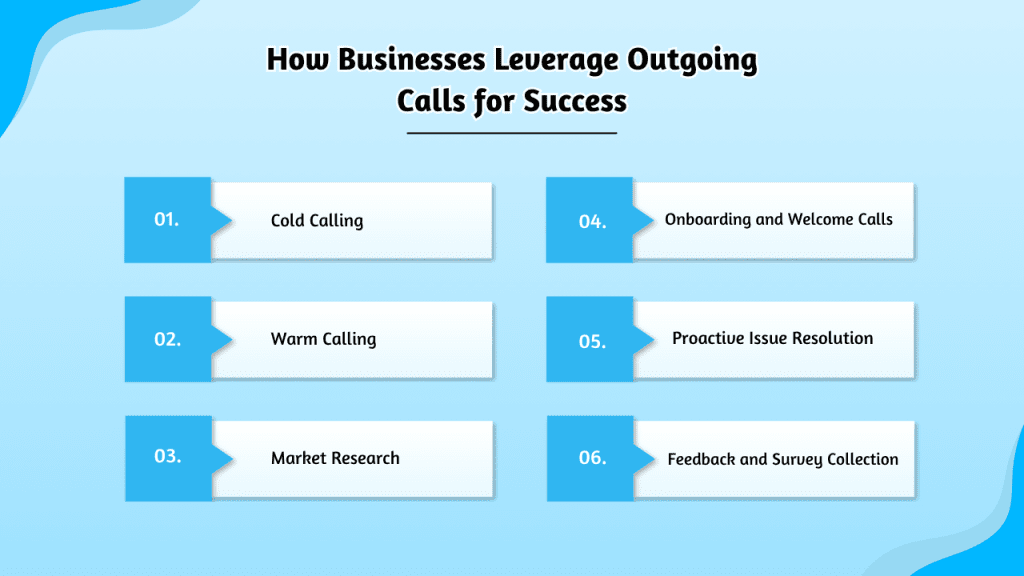 How Businesses Leverage Outgoing Calls for Success

01. Cold Calling

02. Warm Calling

03. Market Research

04. Onboarding and Welcome Calls

05. Proactive Issue Resolution

06. Feedback and Survey Collection